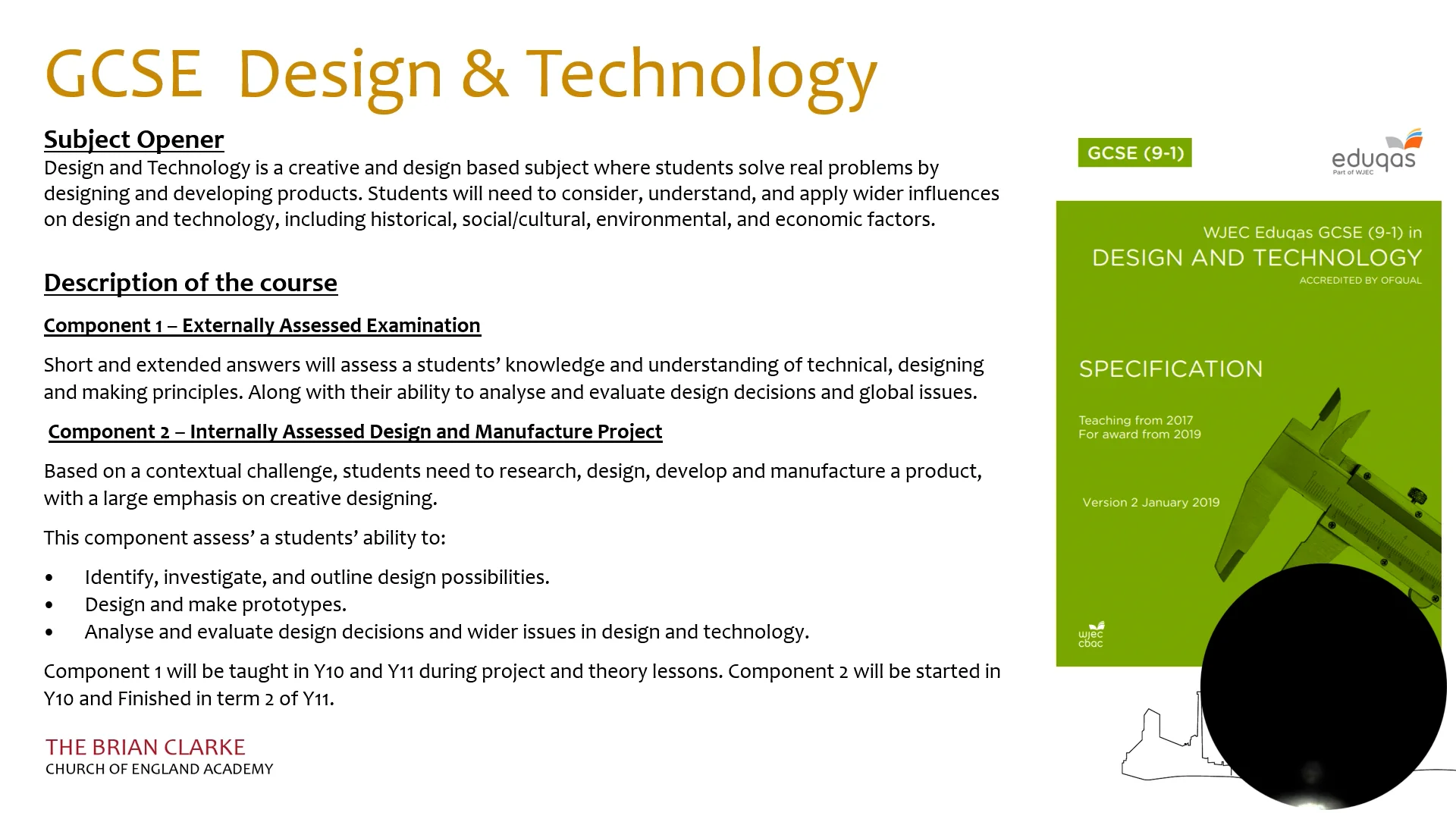 GCSE Design & Technology

Subject Opener
Design and Technology is a creative and design based subject where students solve real problems by designing and developing products. Students will need to consider, understand, and apply wider influences on design and technology, including historical, social/cultural, environmental, and economic factors.

Description of the course

Component 1 – Externally Assessed Examination

Short and extended answers will assess a students' knowledge and understanding of technical, designing and making principles. Along with their ability to analyse and evaluate design decisions and global issues.

Component 2 – Internally Assessed Design and Manufacture Project

Based on a contextual challenge, students need to research, design, develop and manufacture a product, with a large emphasis on creative designing.

This component assess' a students' ability to:

• Identify, investigate, and outline design possibilities.
• Design and make prototypes.
• Analyse and evaluate design decisions and wider issues in design and technology.

Component 1 will be taught in Y10 and Y11 during project and theory lessons. Component 2 will be started in Y10 and Finished in term 2 of Y11.

THE BRIAN CLARKE
CHURCH OF ENGLAND ACADEMY

GCSE (9-1)

eduqas
Part of WJEC

WJEC Eduqas GCSE (9-1) in
DESIGN AND TECHNOLOGY
ACCREDITED BY OFQUAL

SPECIFICATION

Teaching from 2017
For award from 2019

Version 2 January 2019

wjec
cbac